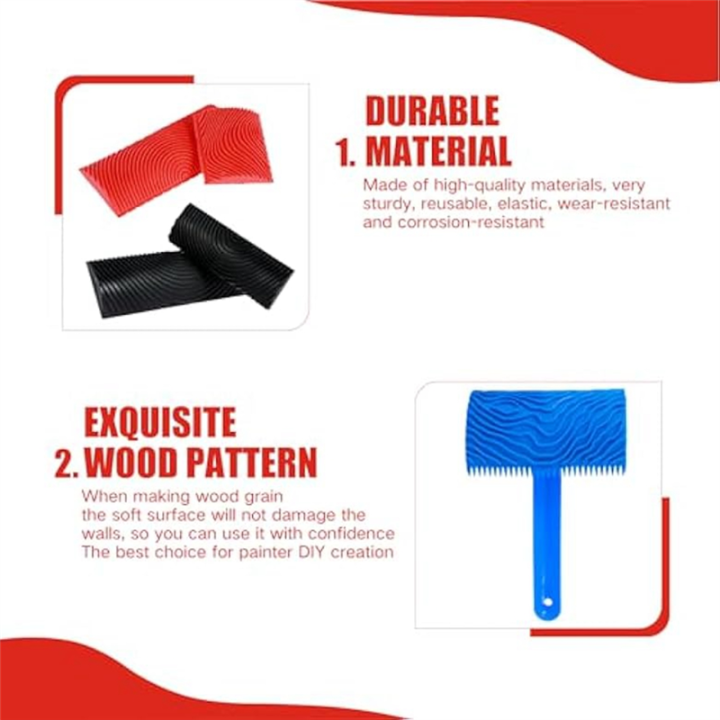 DURABLE
1. MATERIAL

Made of high-quality materials, very sturdy, reusable, elastic, wear-resistant and corrosion-resistant

EXQUISITE
2. WOOD PATTERN

When making wood grain
the soft surface will not damage the walls, so you can use it with confidence
The best choice for painter DIY creation